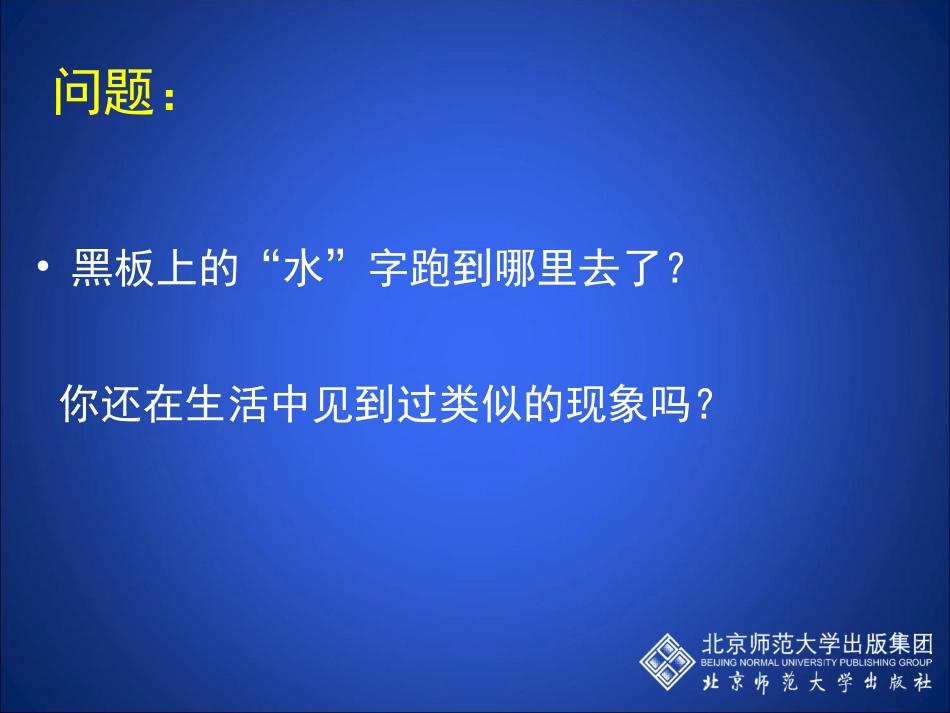 问题：

• 黑板上的“水”字跑到哪里去了？

你还在生活中见到过类似的现象吗？

北京师范大学出版集团
BEIJING NORMAL UNIVERSITY PUBLISHING GROUP
北京师范大学出版社